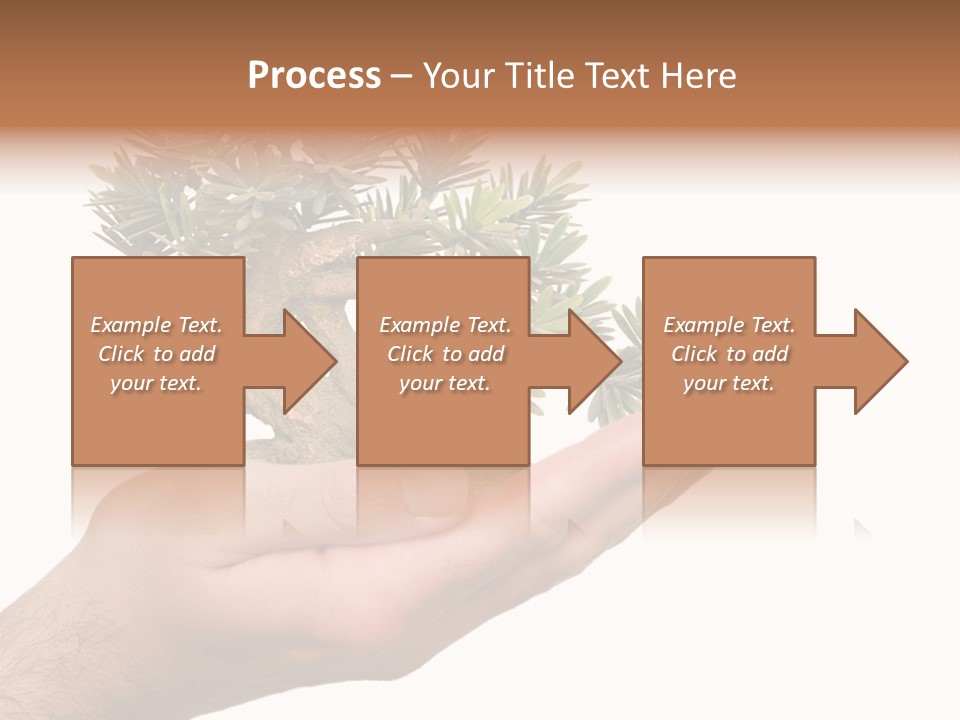 Process – Your Title Text Here

Example Text. Click to add your text.

Example Text. Click to add your text.

Example Text. Click to add your text.